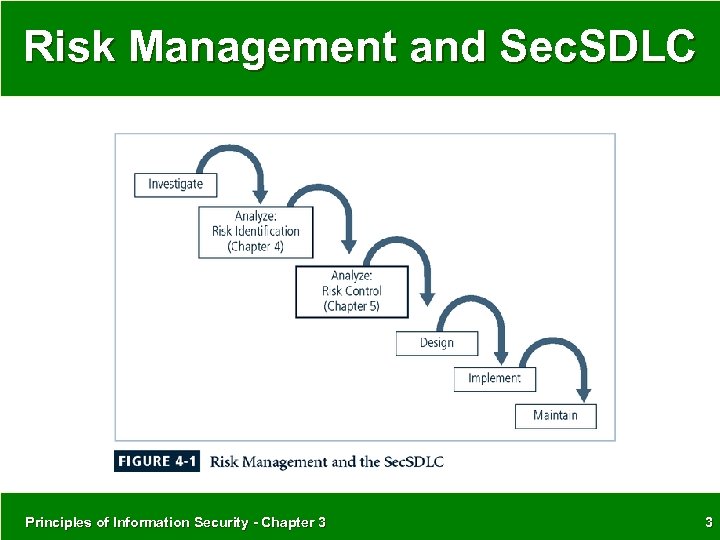 Risk Management and SecSDLC

Investigate

Analyze:
Risk Identification
(Chapter 4)

Analyze:
Risk Control
(Chapter 5)

Design

Implement

Maintain

FIGURE 4-1 Risk Management and the SecSDLC

Principles of Information Security - Chapter 3

3